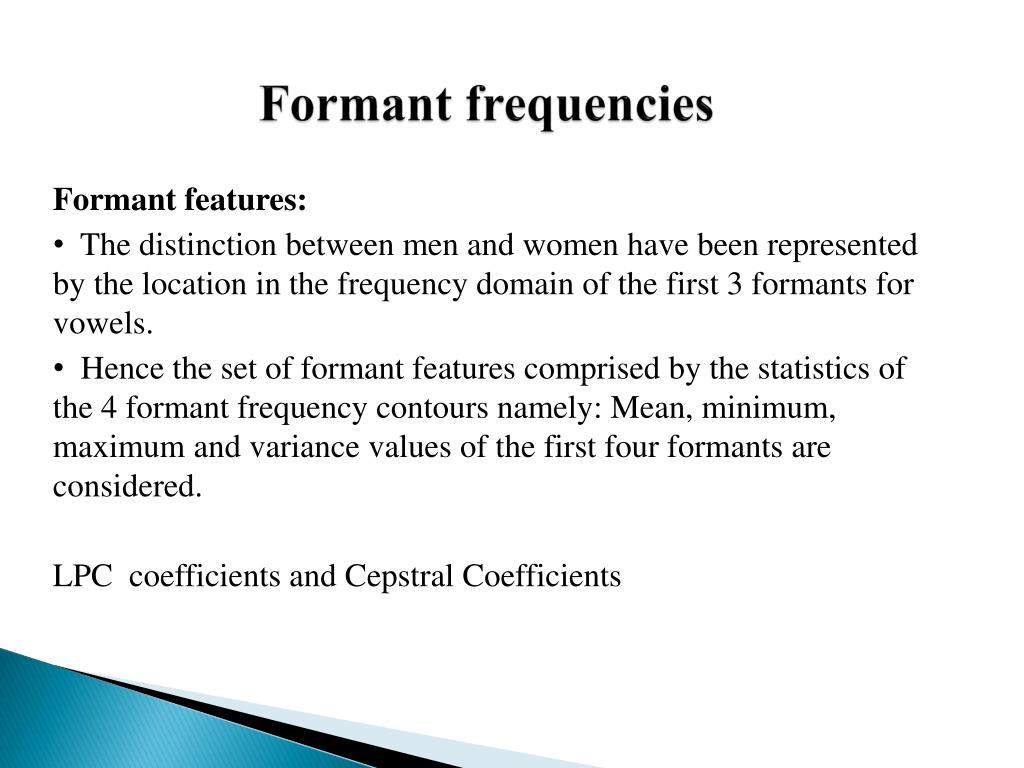 Formant frequencies

Formant features:

• The distinction between men and women have been represented by the location in the frequency domain of the first 3 formants for vowels.

• Hence the set of formant features comprised by the statistics of the 4 formant frequency contours namely: Mean, minimum, maximum and variance values of the first four formants are considered.

LPC coefficients and Cepstral Coefficients